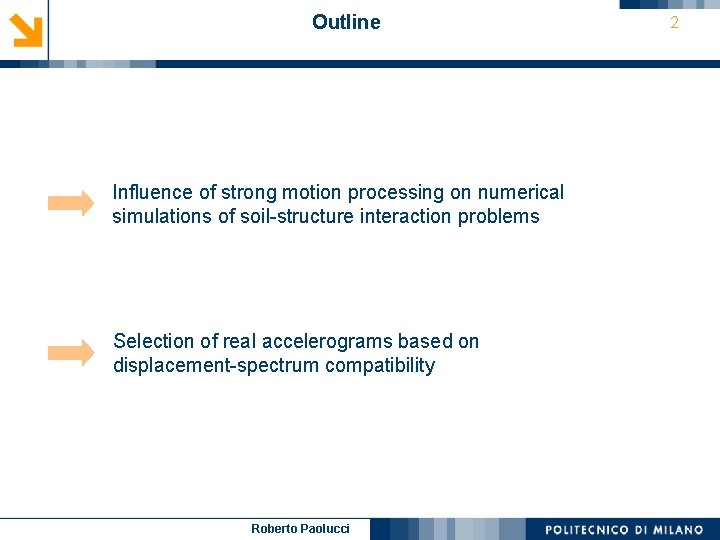 Outline

2

Influence of strong motion processing on numerical simulations of soil-structure interaction problems

Selection of real accelerograms based on displacement-spectrum compatibility

Roberto Paolucci

POLITECNICO DI MILANO